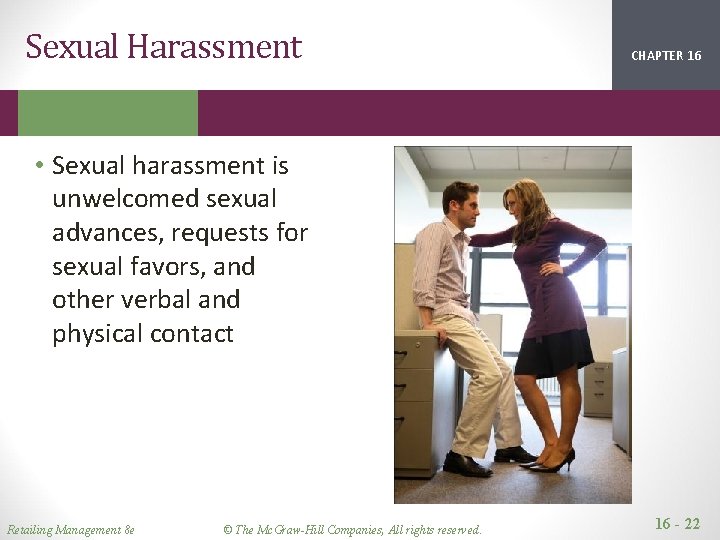 Sexual Harassment

CHAPTER 16

• Sexual harassment is unwelcomed sexual advances, requests for sexual favors, and other verbal and physical contact

Retailing Management 8e

© The McGraw-Hill Companies, All rights reserved.

16 - 22